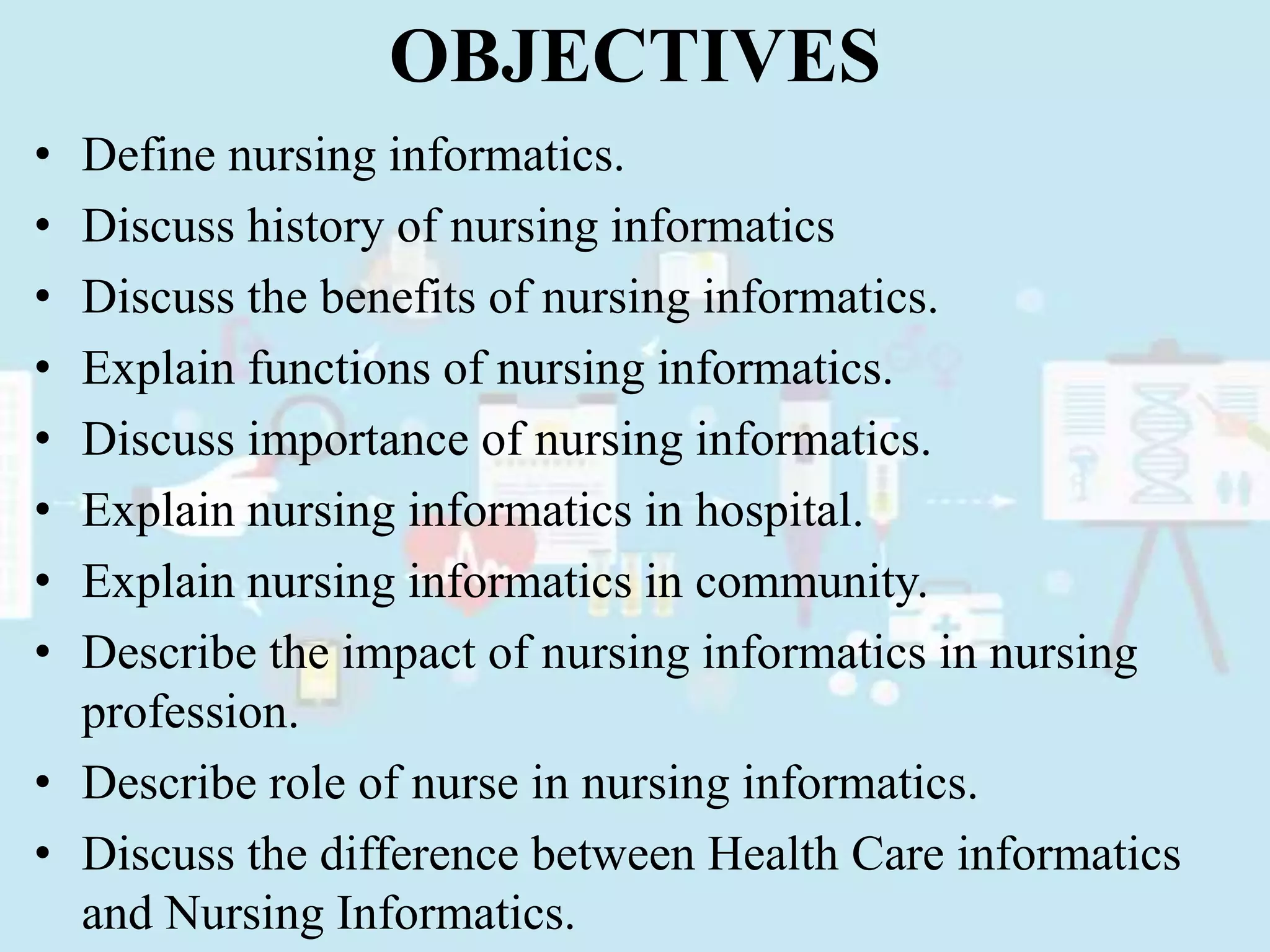 OBJECTIVES

• Define nursing informatics.
• Discuss history of nursing informatics
• Discuss the benefits of nursing informatics.
• Explain functions of nursing informatics.
• Discuss importance of nursing informatics.
• Explain nursing informatics in hospital.
• Explain nursing informatics in community.
• Describe the impact of nursing informatics in nursing profession.
• Describe role of nurse in nursing informatics.
• Discuss the difference between Health Care informatics and Nursing Informatics.